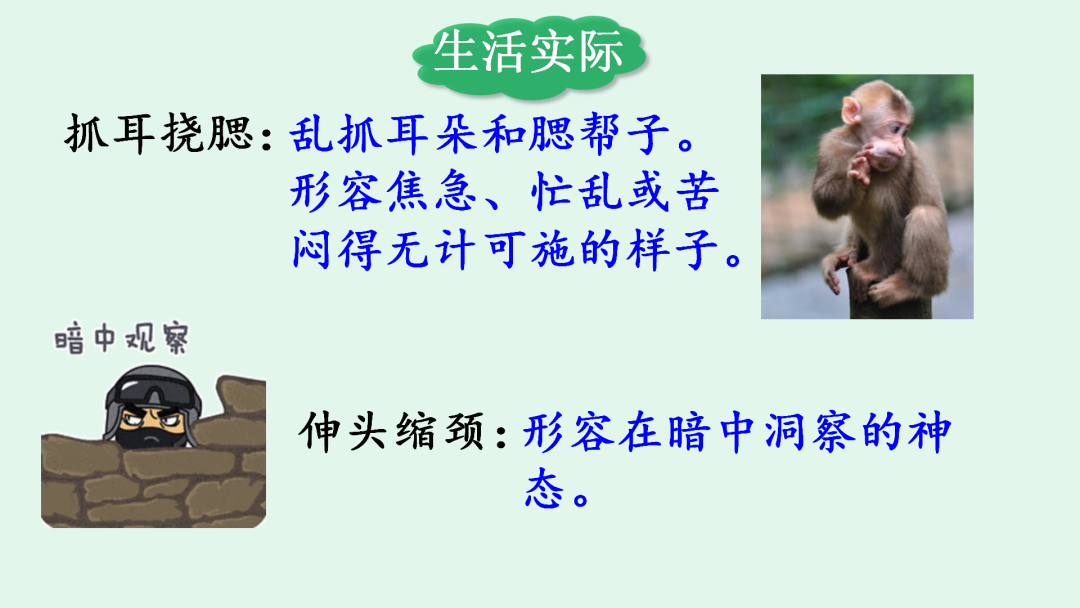 生活实际

抓耳挠腮：乱抓耳朵和腮帮子。形容焦急、忙乱或苦闷得无计可施的样子。

暗中观察

伸头缩颈：形容在暗中洞察的神态。